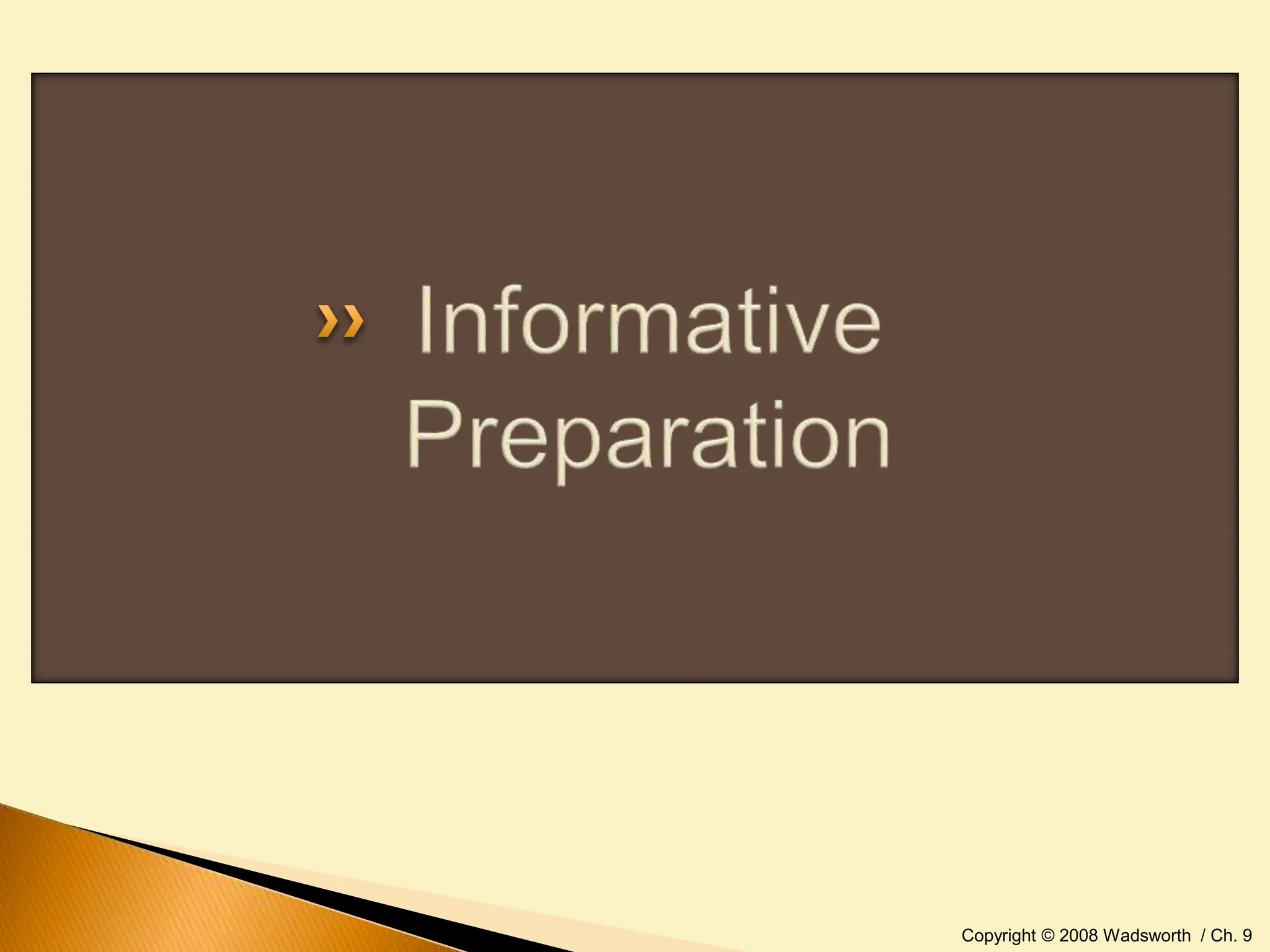 » Informative Preparation

Copyright © 2008 Wadsworth / Ch. 9